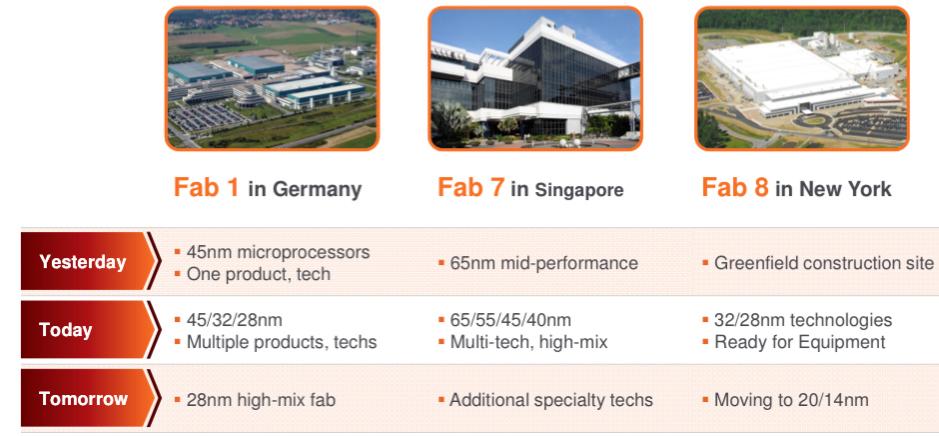 | | Fab 1 in Germany | Fab 7 in Singapore | Fab 8 in New York |
|---|---|---|---|
| Yesterday | ▪ 45nm microprocessors ▪ One product, tech | ▪ 65nm mid-performance | ▪ Greenfield construction site |
| Today | ▪ 45/32/28nm ▪ Multiple products, techs | ▪ 65/55/45/40nm ▪ Multi-tech, high-mix | ▪ 32/28nm technologies ▪ Ready for Equipment |
| Tomorrow | ▪ 28nm high-mix fab | ▪ Additional specialty techs | ▪ Moving to 20/14nm |